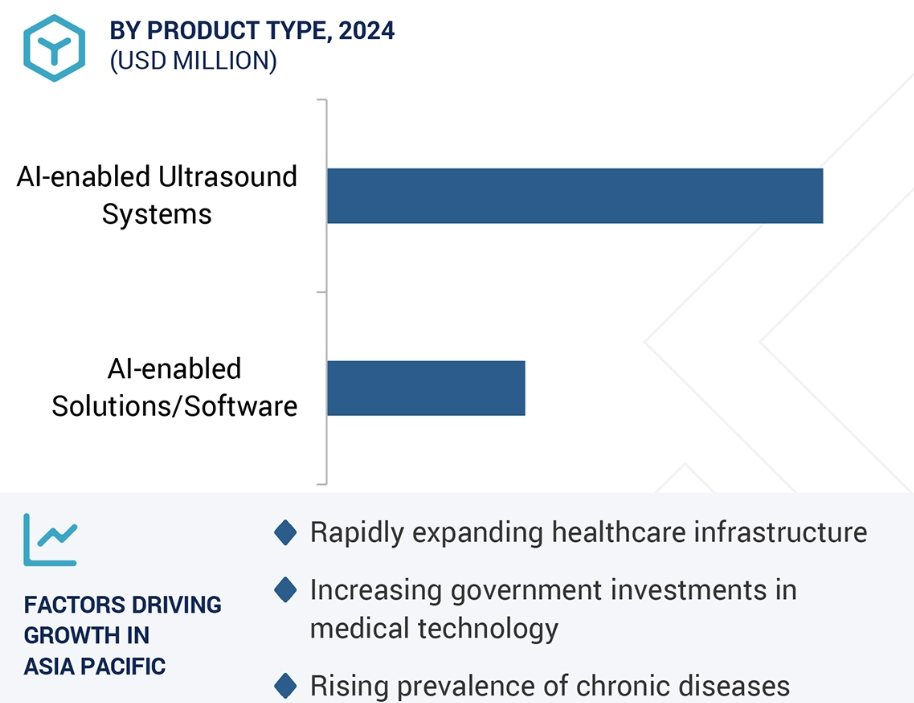 BY PRODUCT TYPE, 2024
(USD MILLION)

AI-enabled Ultrasound Systems

AI-enabled Solutions/Software

FACTORS DRIVING GROWTH IN ASIA PACIFIC

Rapidly expanding healthcare infrastructure

Increasing government investments in medical technology

Rising prevalence of chronic diseases